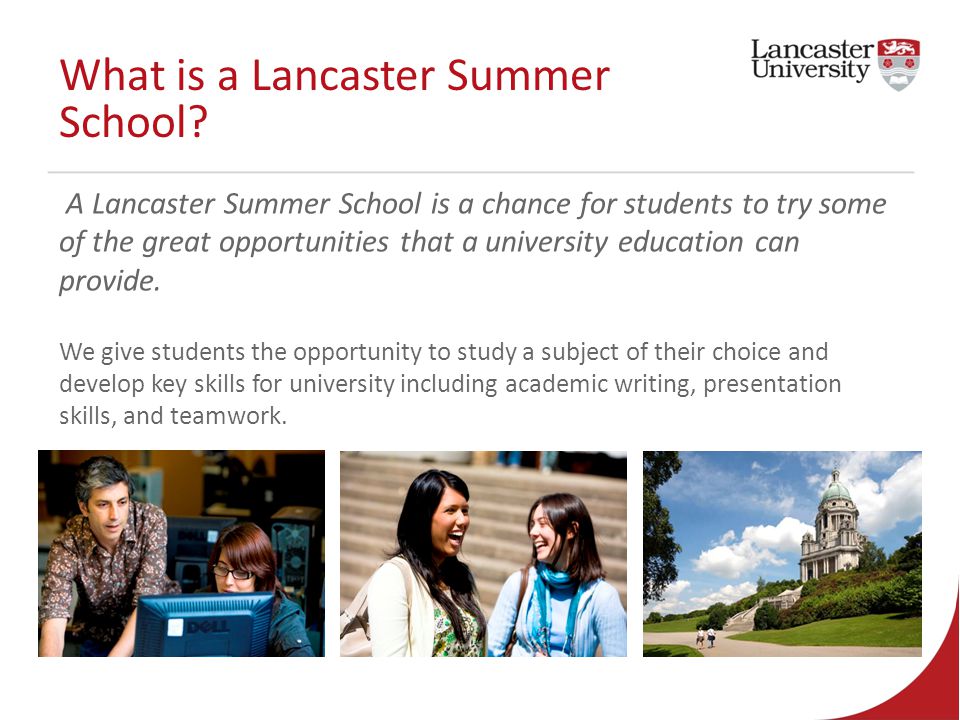 What is a Lancaster Summer School?

Lancaster University

A Lancaster Summer School is a chance for students to try some of the great opportunities that a university education can provide.

We give students the opportunity to study a subject of their choice and develop key skills for university including academic writing, presentation skills, and teamwork.

DELL